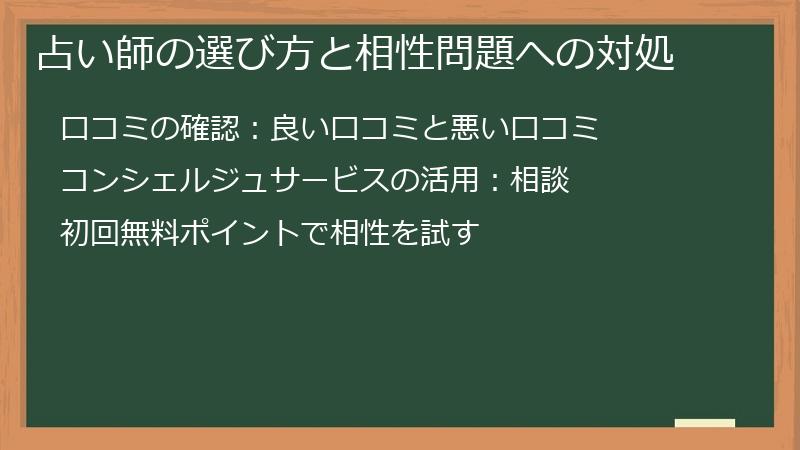 占い師の選び方と相性問題への対処

口コミの確認：良い口コミと悪い口コミ

コンシェルジュサービスの活用：相談

初回無料ポイントで相性を試す